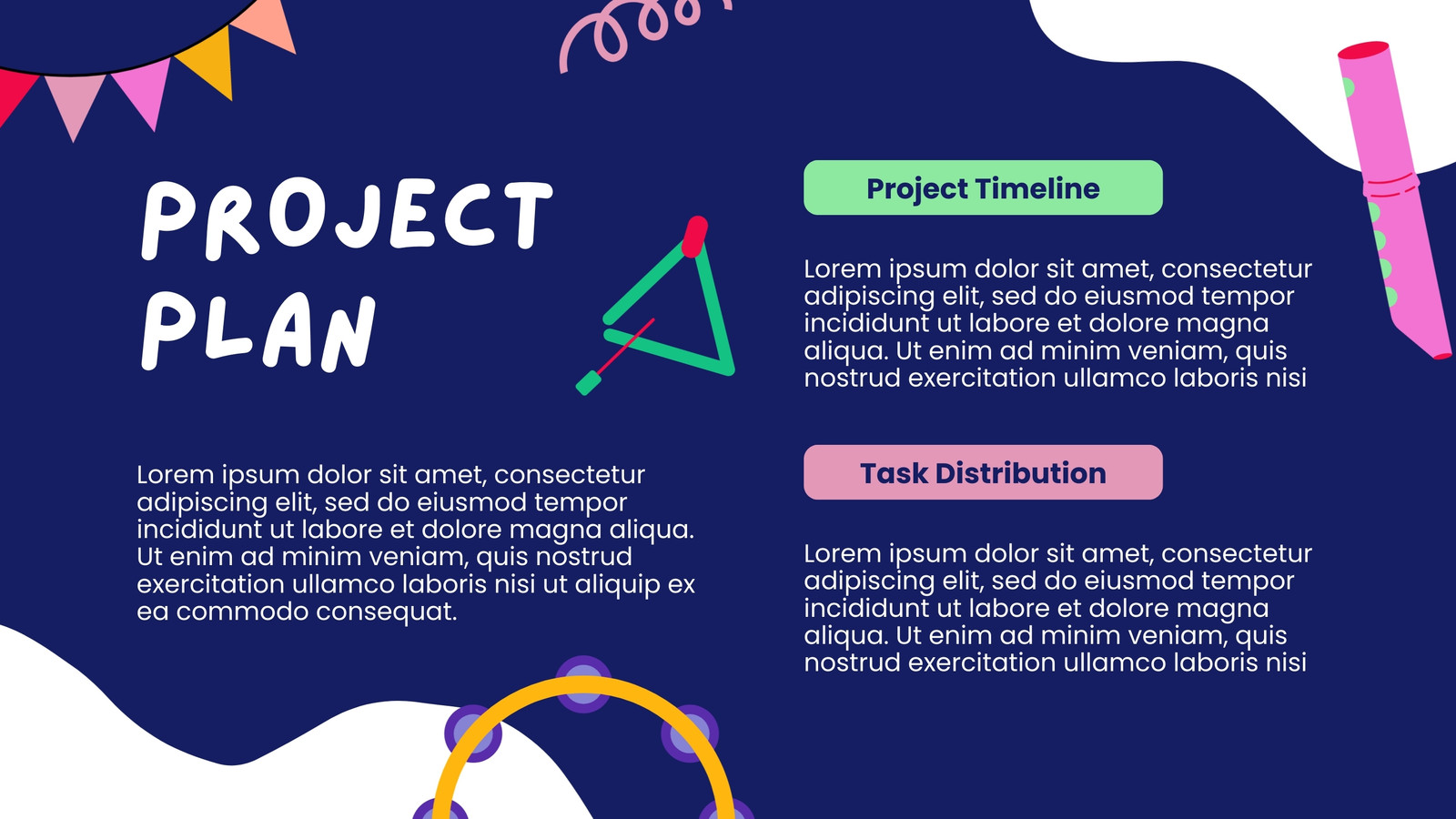 PROJECT PLAN

Lorem ipsum dolor sit amet, consectetur adipiscing elit, sed do eiusmod tempor incididunt ut labore et dolore magna aliqua. Ut enim ad minim veniam, quis nostrud exercitation ullamco laboris nisi ut aliquip ex ea commodo consequat.

Project Timeline

Lorem ipsum dolor sit amet, consectetur adipiscing elit, sed do eiusmod tempor incididunt ut labore et dolore magna aliqua. Ut enim ad minim veniam, quis nostrud exercitation ullamco laboris nisi

Task Distribution

Lorem ipsum dolor sit amet, consectetur adipiscing elit, sed do eiusmod tempor incididunt ut labore et dolore magna aliqua. Ut enim ad minim veniam, quis nostrud exercitation ullamco laboris nisi